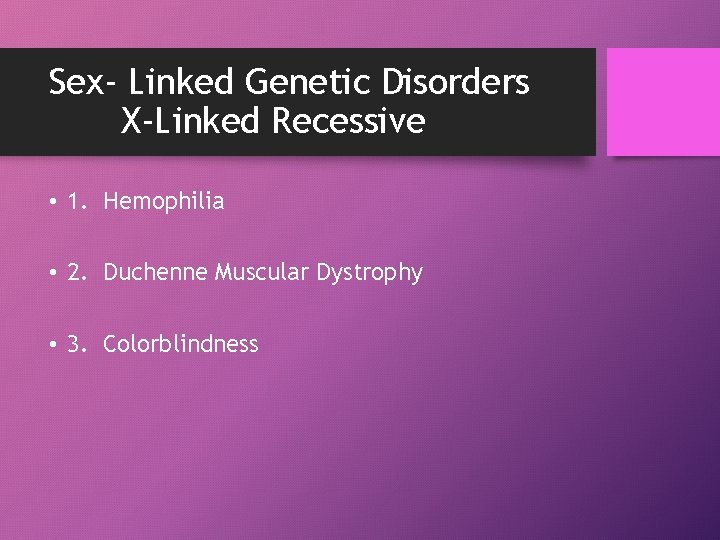 Sex- Linked Genetic Disorders
X-Linked Recessive

• 1. Hemophilia

• 2. Duchenne Muscular Dystrophy

• 3. Colorblindness